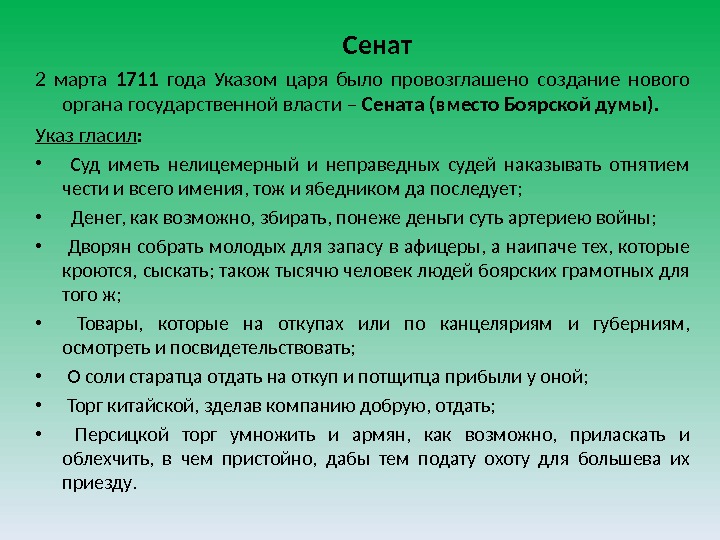 Сенат

2 марта 1711 года Указом царя было провозглашено создание нового органа государственной власти – Сената (вместо Боярской думы).

Указ гласил:

• Суд иметь нелицемерный и неправедных судей наказывать отнятием чести и всего имения, тож и ябедником да последует;

• Денег, как возможно, збирать, понеже деньги суть артериею войны;

• Дворян собрать молодых для запасу в афицеры, а наипаче тех, которые кроются, сыскать; також тысячю человек людей боярских грамотных для того ж;

• Товары, которые на откупах или по канцеляриям и губерниям, осмотреть и посвидетельствовать;

• О соли старатца отдать на откуп и потщитца прибыли у оной;

• Торг китайской, зделав компанию добрую, отдать;

• Персицкой торг умножить и армян, как возможно, приласкать и облехчить, в чем пристойно, дабы тем подату охоту для большева их приезду.